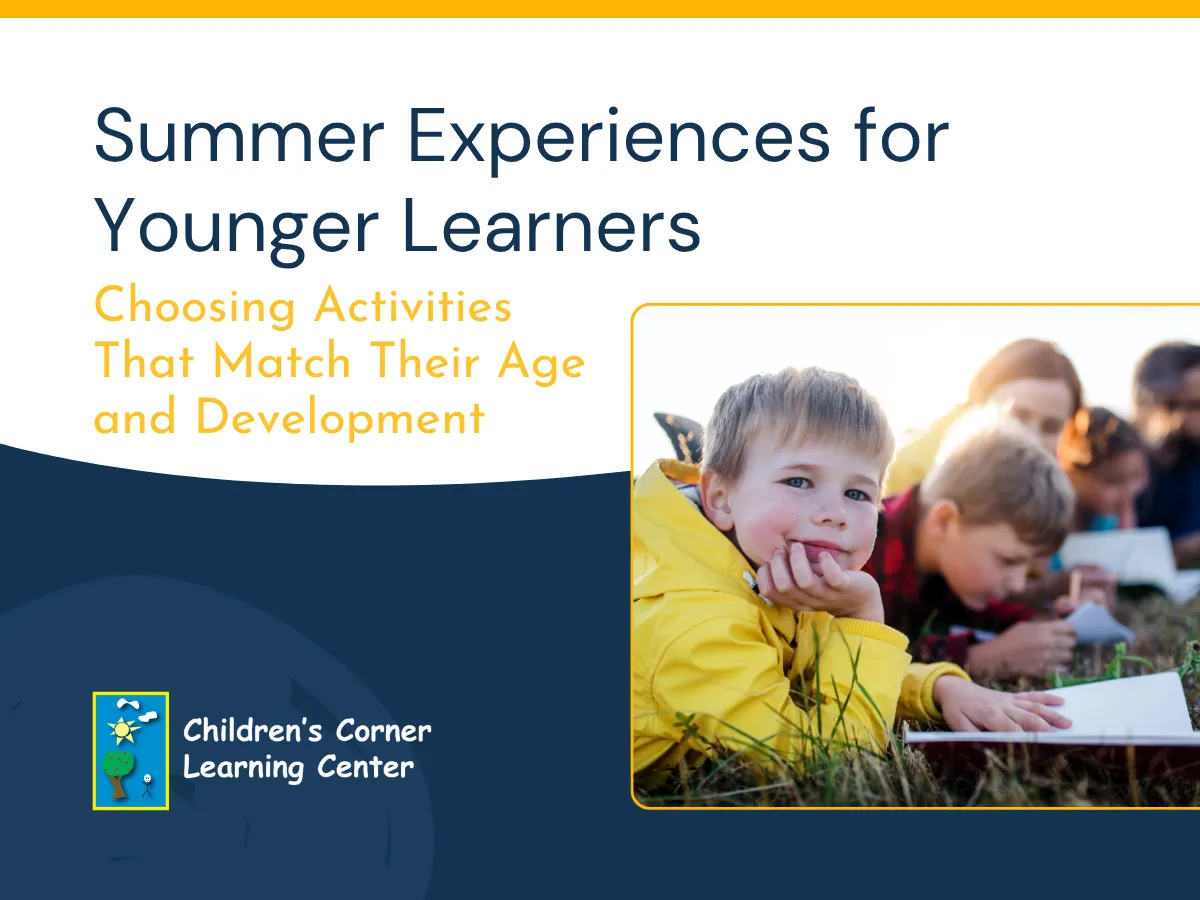 Summer Experiences for Younger Learners

Choosing Activities That Match Their Age and Development

Children's Corner Learning Center